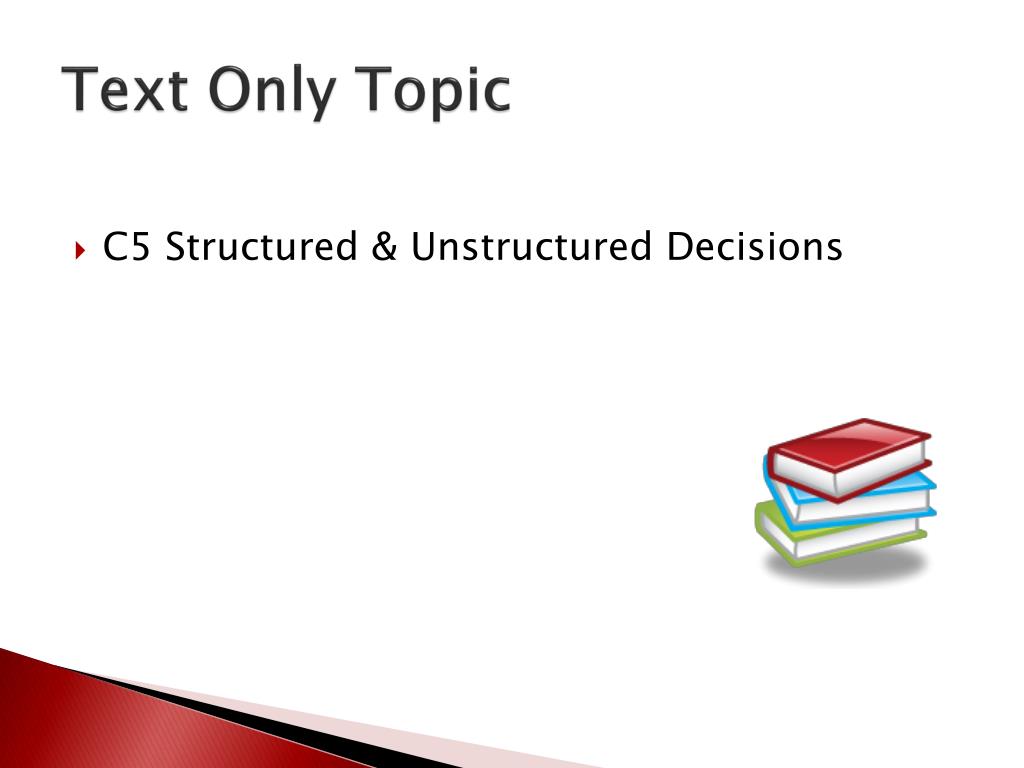 Text Only Topic

C5 Structured & Unstructured Decisions